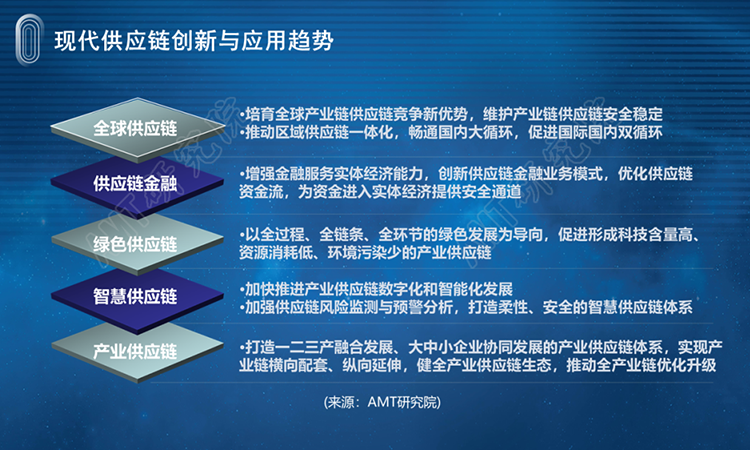 现代供应链创新与应用趋势

全球供应链
•培育全球产业链供应链竞争新优势，维护产业链供应链安全稳定
•推动区域供应链一体化，畅通国内大循环，促进国际国内双循环

供应链金融
•增强金融服务实体经济能力，创新供应链金融业务模式，优化供应链资金流，为资金进入实体经济提供安全通道

绿色供应链
•以全过程、全链条、全环节的绿色发展为导向，促进形成科技含量高、资源消耗低、环境污染少的产业供应链

智慧供应链
•加快推进产业供应链数字化和智能化发展
•加强供应链风险监测与预警分析，打造柔性、安全的智慧供应链体系

产业供应链
•打造一二三产融合发展、大中小企业协同发展的产业供应链体系，实现产业链横向配套、纵向延伸，健全产业供应链生态，推动全产业链优化升级

(来源：AMT研究院)

AMT研究院

AMT研究院